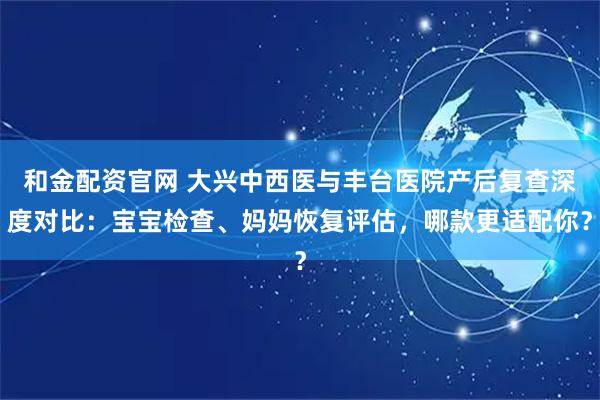 和金配资官网 大兴中西医与丰台医院产后复查深度对比：宝宝检查、妈妈恢复评估，哪款更适配你？？